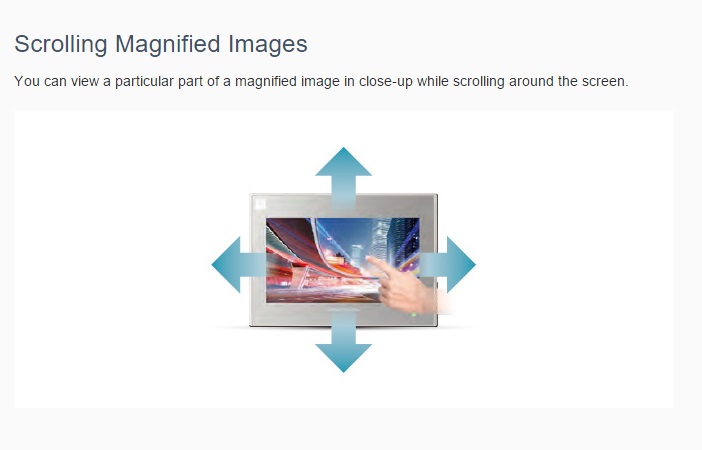 Scrolling Magnified Images

You can view a particular part of a magnified image in close-up while scrolling around the screen.